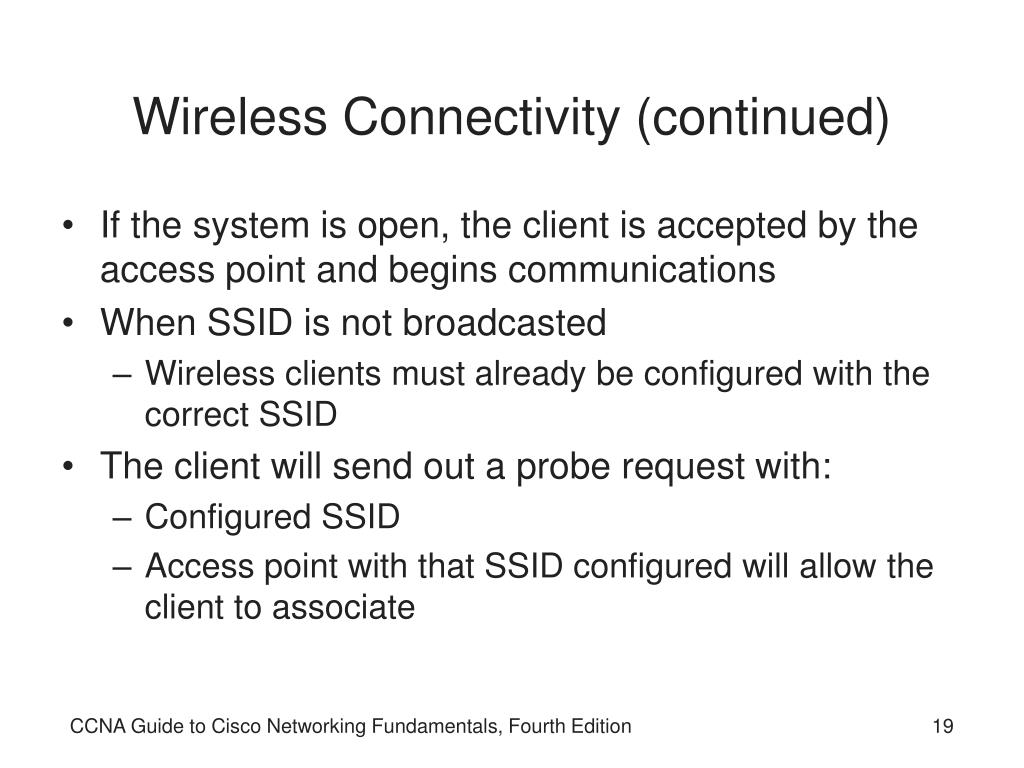 Wireless Connectivity (continued)

• If the system is open, the client is accepted by the access point and begins communications
• When SSID is not broadcasted
  – Wireless clients must already be configured with the correct SSID
• The client will send out a probe request with:
  – Configured SSID
  – Access point with that SSID configured will allow the client to associate

CCNA Guide to Cisco Networking Fundamentals, Fourth Edition

19